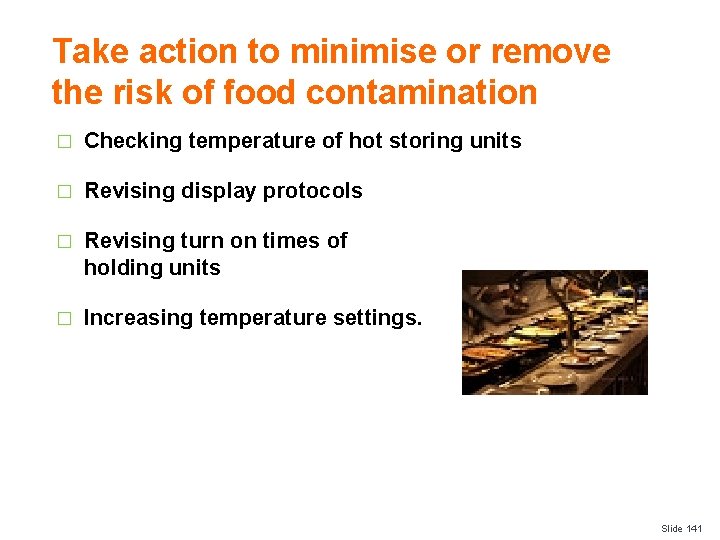 Take action to minimise or remove the risk of food contamination

□ Checking temperature of hot storing units

□ Revising display protocols

□ Revising turn on times of holding units

□ Increasing temperature settings.

Slide 141